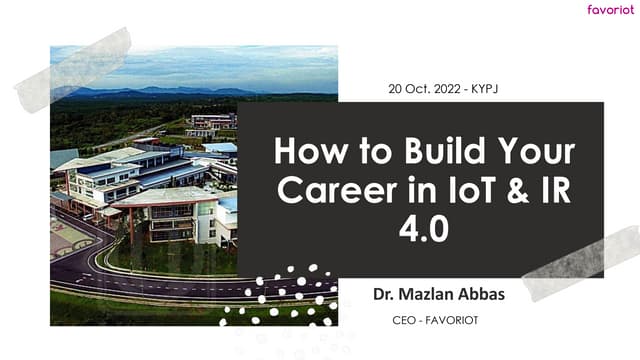 favoriot

20 Oct. 2022 - KYPJ

How to Build Your Career in IoT & IR 4.0

Dr. Mazlan Abbas

CEO - FAVORIOT